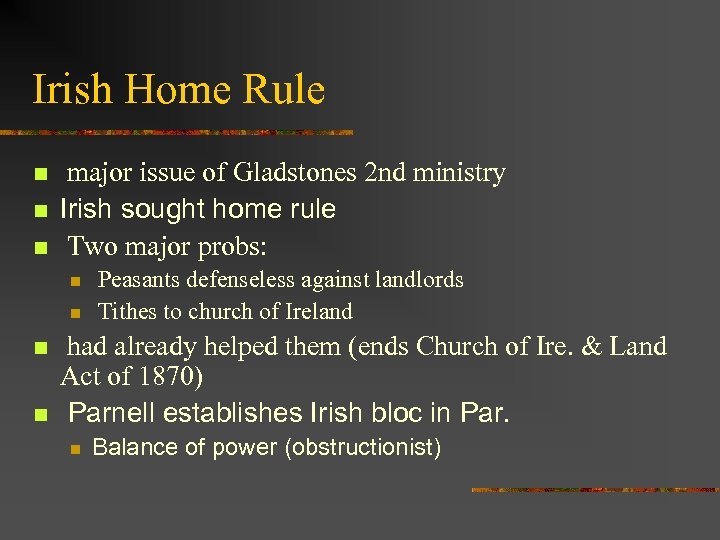 Irish Home Rule

- major issue of Gladstones 2nd ministry
- Irish sought home rule
- Two major probs:
  - Peasants defenseless against landlords
  - Tithes to church of Ireland
- had already helped them (ends Church of Ire. & Land Act of 1870)
- Parnell establishes Irish bloc in Par.
  - Balance of power (obstructionist)